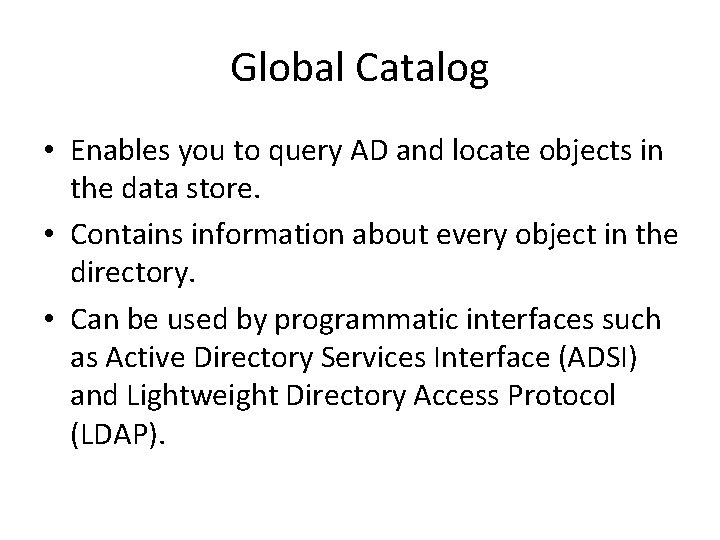 Global Catalog

• Enables you to query AD and locate objects in the data store.
• Contains information about every object in the directory.
• Can be used by programmatic interfaces such as Active Directory Services Interface (ADSI) and Lightweight Directory Access Protocol (LDAP).